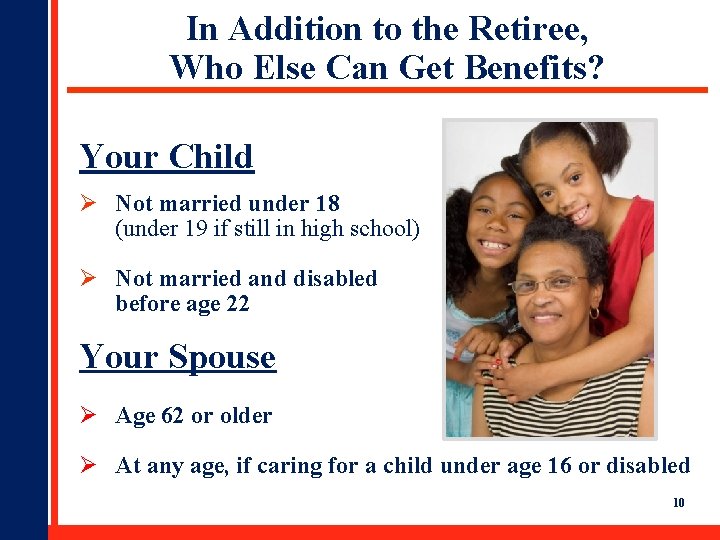 In Addition to the Retiree, Who Else Can Get Benefits?

Your Child

➢ Not married under 18 (under 19 if still in high school)

➢ Not married and disabled before age 22

Your Spouse

➢ Age 62 or older

➢ At any age, if caring for a child under age 16 or disabled

10